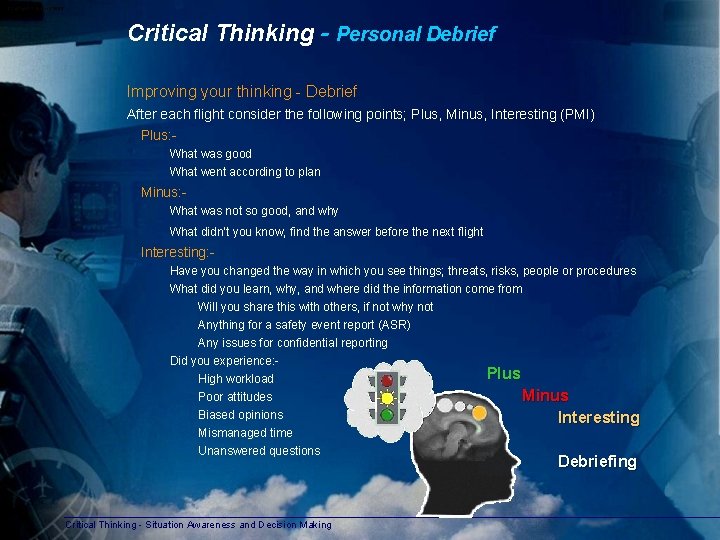 Critical Thinking - Personal Debrief

Improving your thinking - Debrief

After each flight consider the following points; Plus, Minus, Interesting (PMI)

Plus:-

What was good

What went according to plan

Minus:-

What was not so good, and why

What didn't you know, find the answer before the next flight

Interesting:-

Have you changed the way in which you see things; threats, risks, people or procedures

What did you learn, why, and where did the information come from

Will you share this with others, if not why not

Anything for a safety event report (ASR)

Any issues for confidential reporting

Did you experience:-

High workload

Poor attitudes

Biased opinions

Mismanaged time

Unanswered questions

Plus

Minus

Interesting

Debriefing

Critical Thinking - Situation Awareness and Decision Making